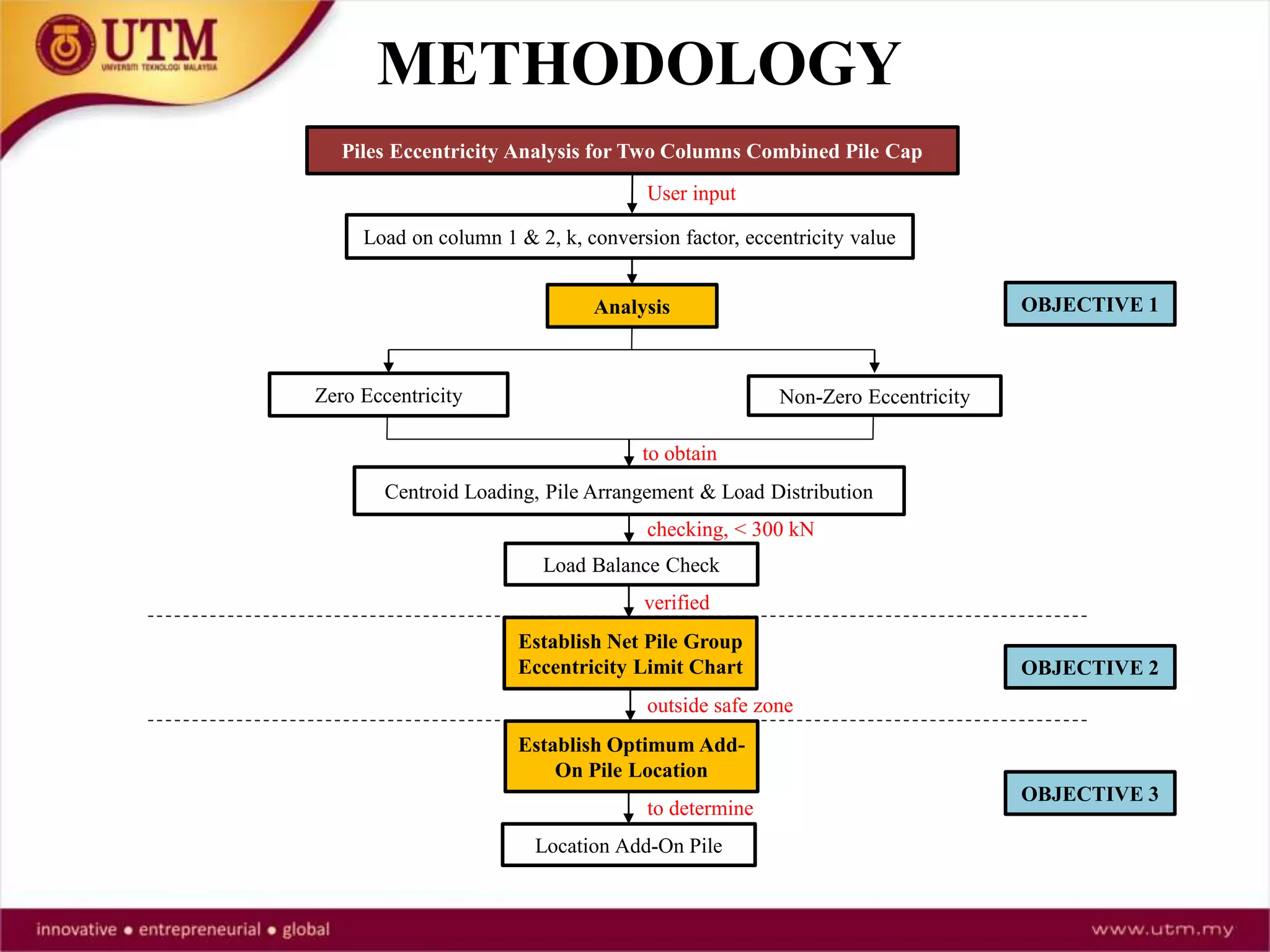 UTM
UNIVERSITI TEKNOLOGI MALAYSIA

METHODOLOGY

Piles Eccentricity Analysis for Two Columns Combined Pile Cap

User input

Load on column 1 & 2, k, conversion factor, eccentricity value

Analysis

OBJECTIVE 1

Zero Eccentricity

Non-Zero Eccentricity

to obtain

Centroid Loading, Pile Arrangement & Load Distribution

checking, < 300 kN

Load Balance Check

verified

Establish Net Pile Group Eccentricity Limit Chart

OBJECTIVE 2

outside safe zone

Establish Optimum Add-On Pile Location

OBJECTIVE 3

to determine

Location Add-On Pile

innovative • entrepreneurial • global

www.utm.my